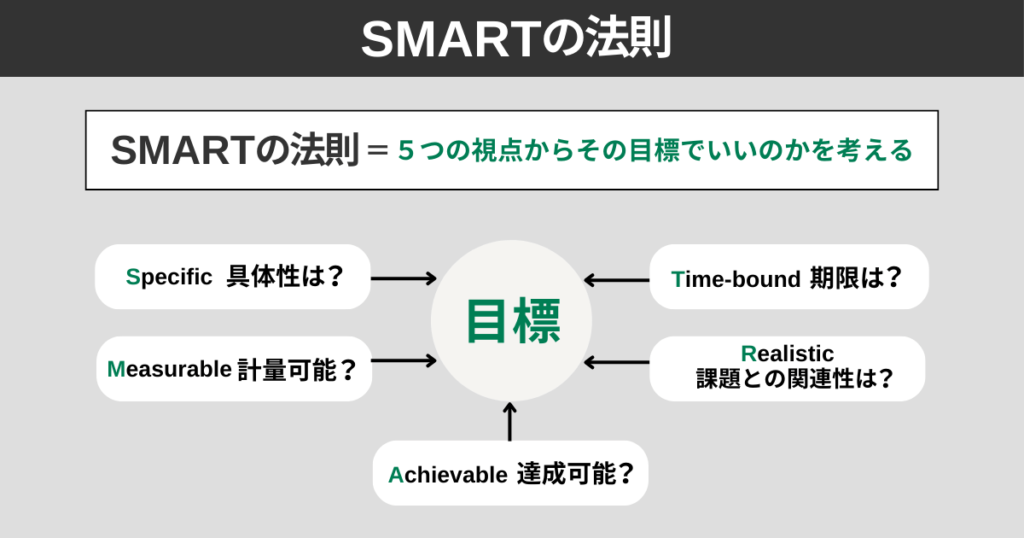 SMARTの法則

SMARTの法則＝５つの視点からその目標でいいのかを考える

Specific 具体性は？

Measurable 計量可能？

目標

Time-bound 期限は？

Realistic
課題との関連性は？

Achievable 達成可能？